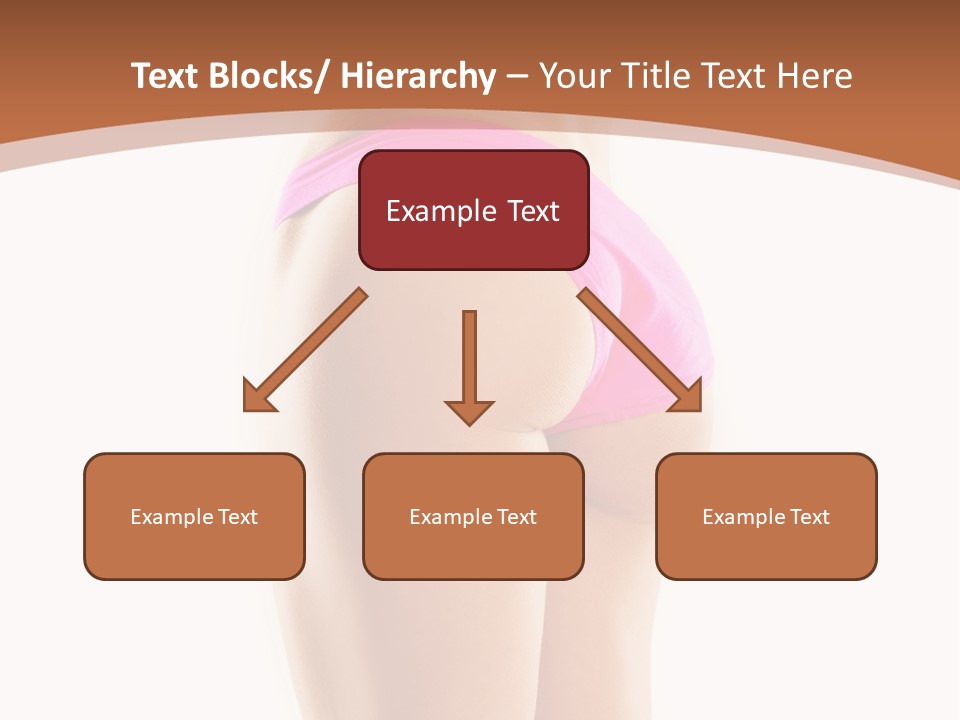 Text Blocks/ Hierarchy – Your Title Text Here

Example Text

Example Text

Example Text

Example Text